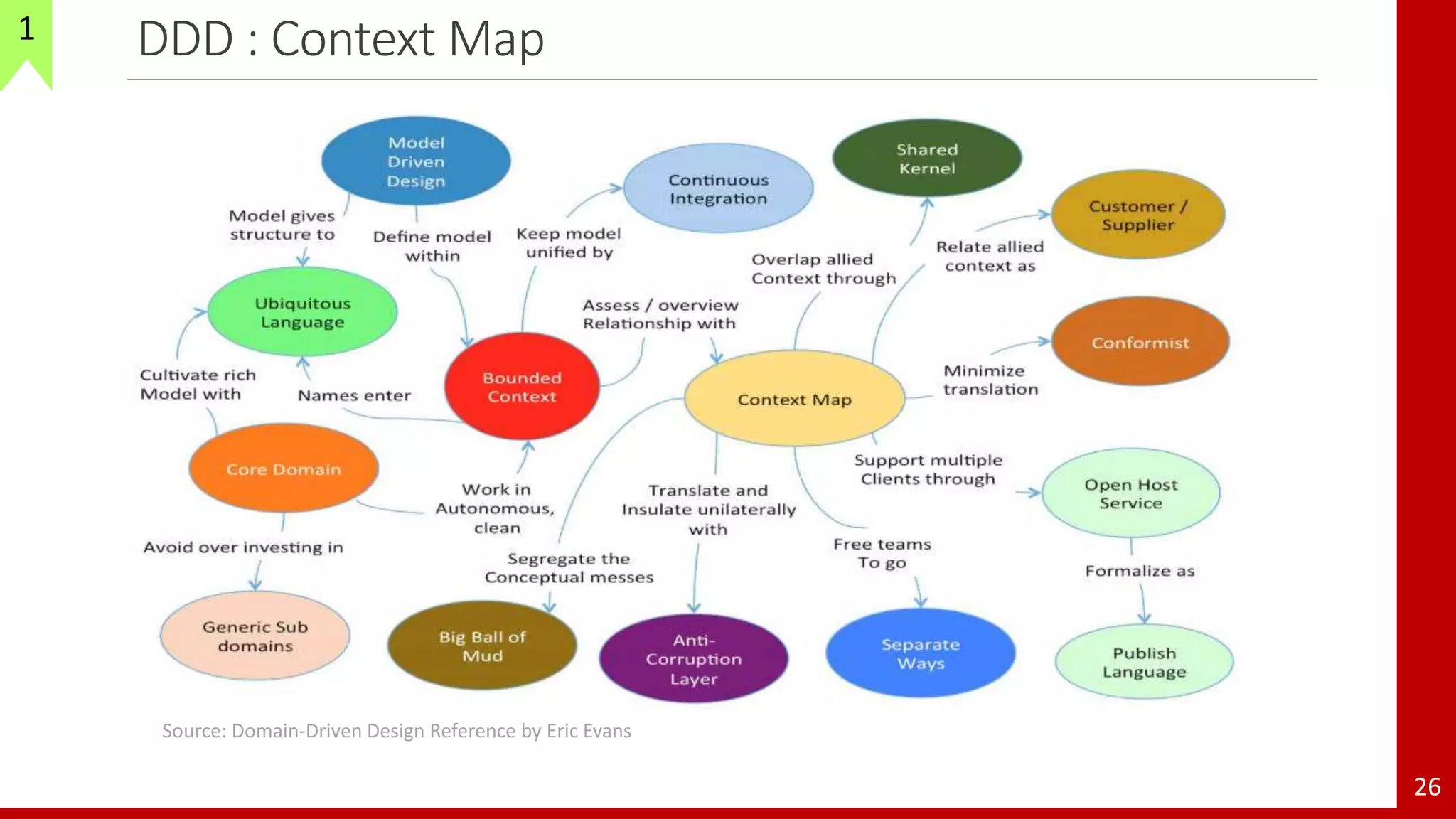 1

DDD : Context Map

Model Driven Design

Continuous Integration

Shared Kernel

Customer / Supplier

Model gives structure to

Define model within

Keep model unified by

Overlap allied Context through

Relate allied context as

Ubiquitous Language

Assess / overview Relationship with

Conformist

Cultivate rich Model with

Names enter

Bounded Context

Context Map

Minimize translation

Core Domain

Work in Autonomous, clean

Translate and Insulate unilaterally with

Support multiple Clients through

Open Host Service

Avoid over investing in

Segregate the Conceptual messes

Free teams To go

Formalize as

Generic Sub domains

Big Ball of Mud

Anti-Corruption Layer

Separate Ways

Publish Language

Source: Domain-Driven Design Reference by Eric Evans

26